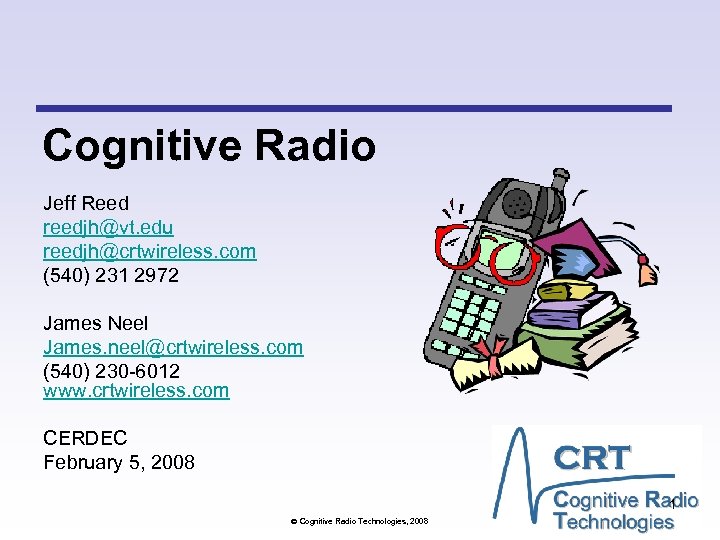 Cognitive Radio

Jeff Reed
reedjh@vt.edu
reedjh@crtwireless.com
(540) 231 2972

James Neel
James.neel@crtwireless.com
(540) 230-6012
www.crtwireless.com

CERDEC
February 5, 2008

CRT
Cognitive Radio
Technologies

1

© Cognitive Radio Technologies, 2008